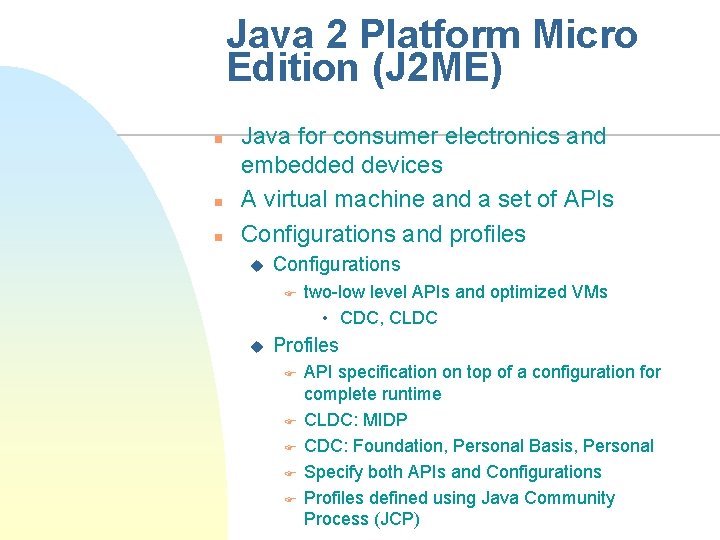 Java 2 Platform Micro Edition (J2ME)

- Java for consumer electronics and embedded devices
- A virtual machine and a set of APIs
- Configurations and profiles
  - Configurations
    - two-low level APIs and optimized VMs
      - CDC, CLDC
  - Profiles
    - API specification on top of a configuration for complete runtime
    - CLDC: MIDP
    - CDC: Foundation, Personal Basis, Personal
    - Specify both APIs and Configurations
    - Profiles defined using Java Community Process (JCP)